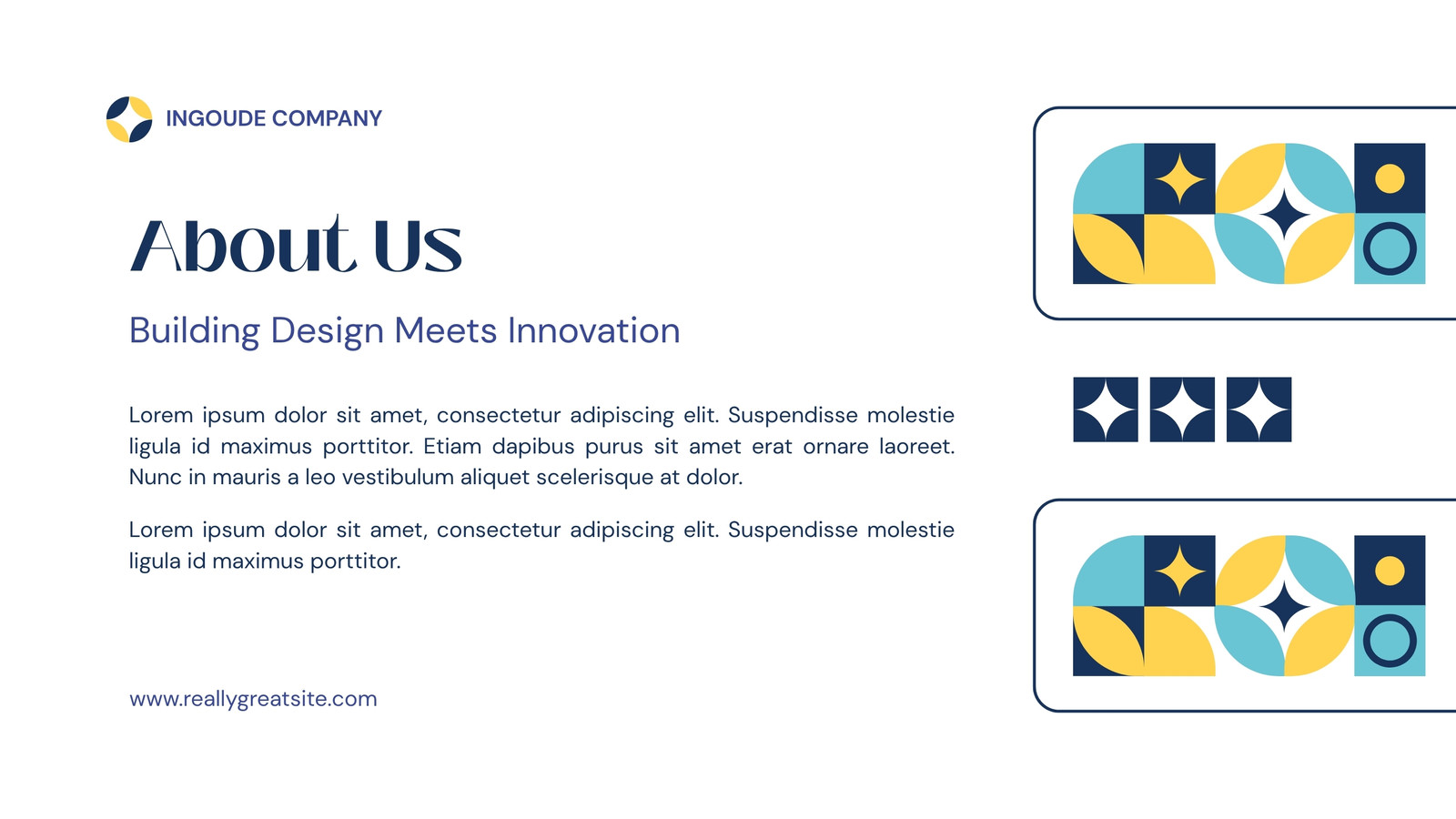 INGOUDE COMPANY

About Us

Building Design Meets Innovation

Lorem ipsum dolor sit amet, consectetur adipiscing elit. Suspendisse molestie ligula id maximus porttitor. Etiam dapibus purus sit amet erat ornare laoreet. Nunc in mauris a leo vestibulum aliquet scelerisque at dolor.

Lorem ipsum dolor sit amet, consectetur adipiscing elit. Suspendisse molestie ligula id maximus porttitor.

www.reallygreatsite.com